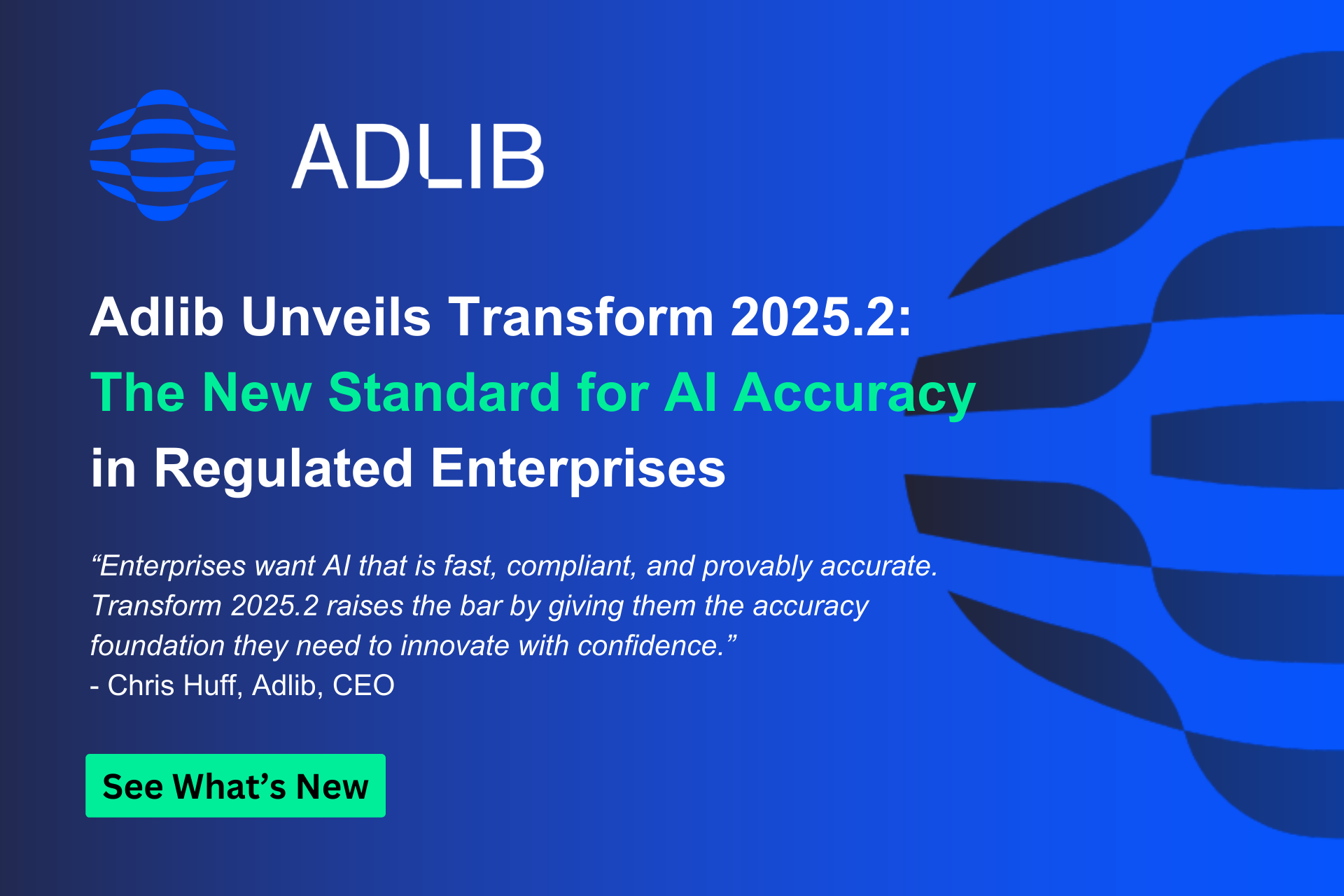 ADLIB

Adlib Unveils Transform 2025.2: The New Standard for AI Accuracy in Regulated Enterprises

“Enterprises want AI that is fast, compliant, and provably accurate. Transform 2025.2 raises the bar by giving them the accuracy foundation they need to innovate with confidence.”
- Chris Huff, Adlib, CEO

See What’s New